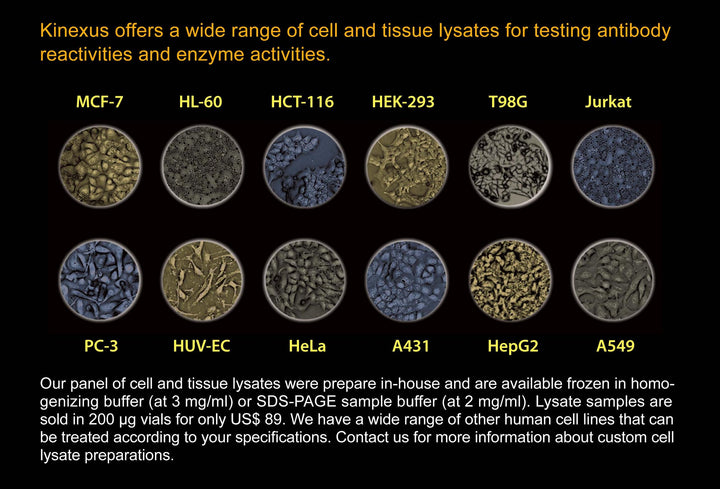 Kinexus offers a wide range of cell and tissue lysates for testing antibody reactivities and enzyme activities.

MCF-7 HL-60 HCT-116 HEK-293 T98G Jurkat

PC-3 HUV-EC HeLa A431 HepG2 A549

Our panel of cell and tissue lysates were prepare in-house and are available frozen in homogenizing buffer (at 3 mg/ml) or SDS-PAGE sample buffer (at 2 mg/ml). Lysate samples are sold in 200 µg vials for only US$ 89. We have a wide range of other human cell lines that can be treated according to your specifications. Contact us for more information about custom cell lysate preparations.